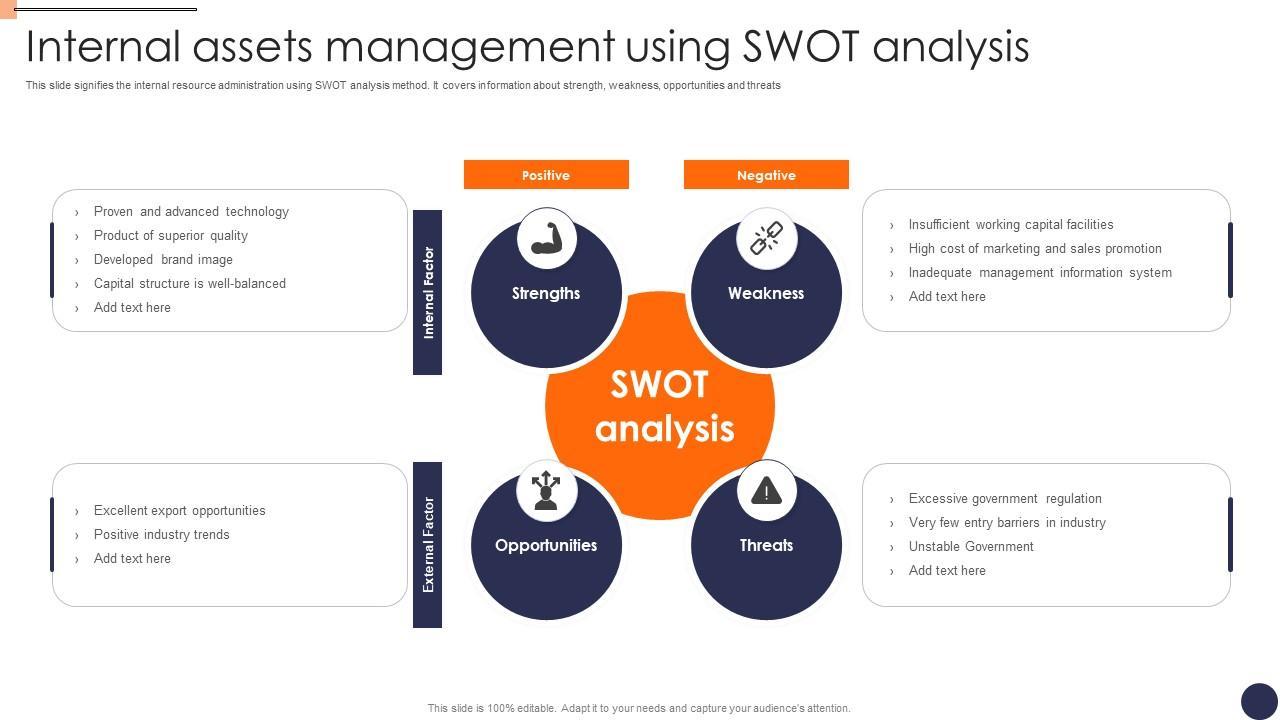 Internal assets management using SWOT analysis

This slide signifies the internal resource administration using SWOT analysis method. It covers information about strength, weakness, opportunities and threats

Positive

Negative

› Proven and advanced technology
› Product of superior quality
› Developed brand image
› Capital structure is well-balanced
› Add text here

Internal Factor

Strengths

Weakness

› Insufficient working capital facilities
› High cost of marketing and sales promotion
› Inadequate management information system
› Add text here

SWOT analysis

› Excellent export opportunities
› Positive industry trends
› Add text here

External Factor

Opportunities

Threats

› Excessive government regulation
› Very few entry barriers in industry
› Unstable Government
› Add text here

This slide is 100% editable. Adapt it to your needs and capture your audience's attention.